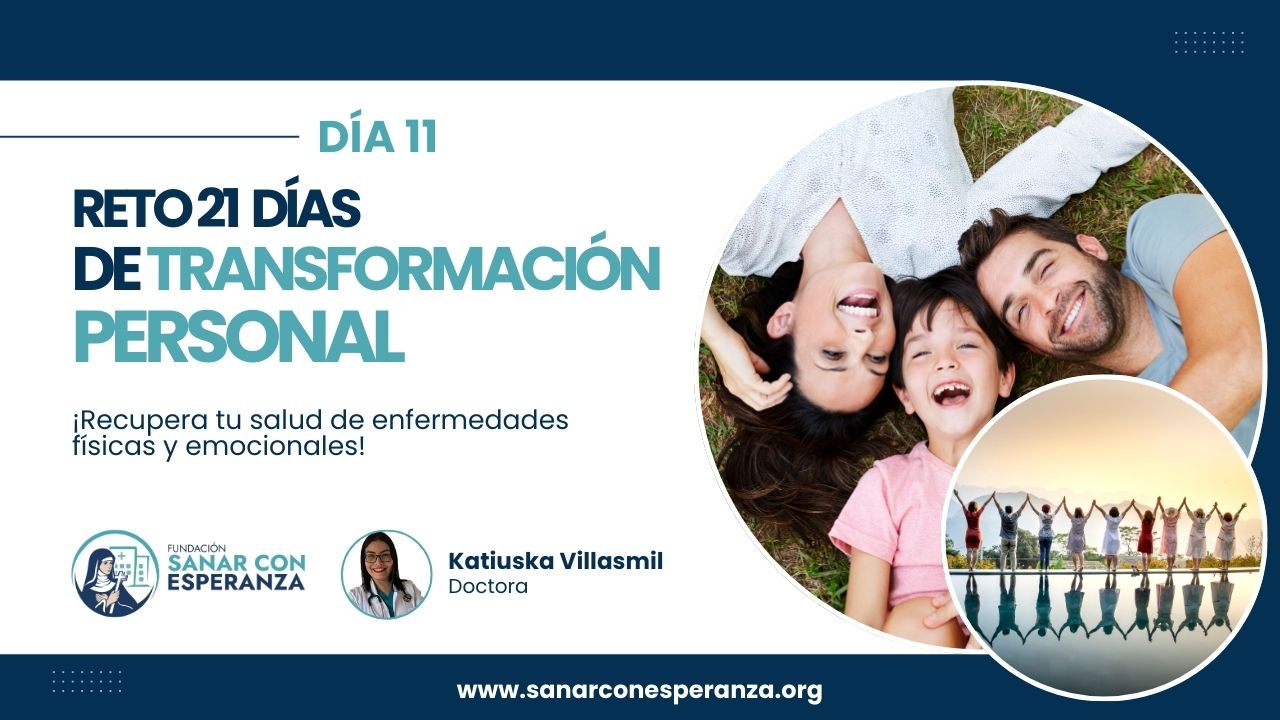 DÍA 11

RETO 21 DÍAS DE TRANSFORMACIÓN PERSONAL

¡Recupera tu salud de enfermedades físicas y emocionales!

FUNDACIÓN SANAR CON ESPERANZA

Katiuska Villasmil
Doctora

www.sanarconesperanza.org